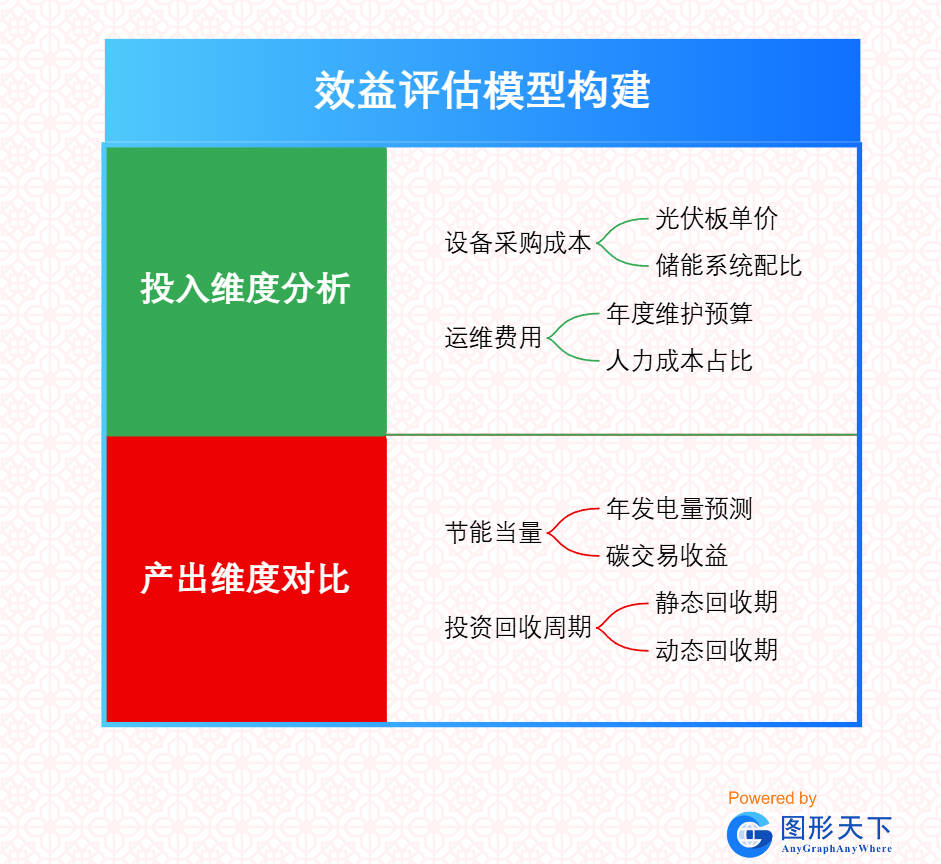 效益评估模型构建

投入维度分析

设备采购成本
光伏板单价
储能系统配比

运维费用
年度维护预算
人力成本占比

产出维度对比

节能当量
年发电量预测
碳交易收益

投资回收周期
静态回收期
动态回收期

Powered by
图形天下
AnyGraphAnyWhere